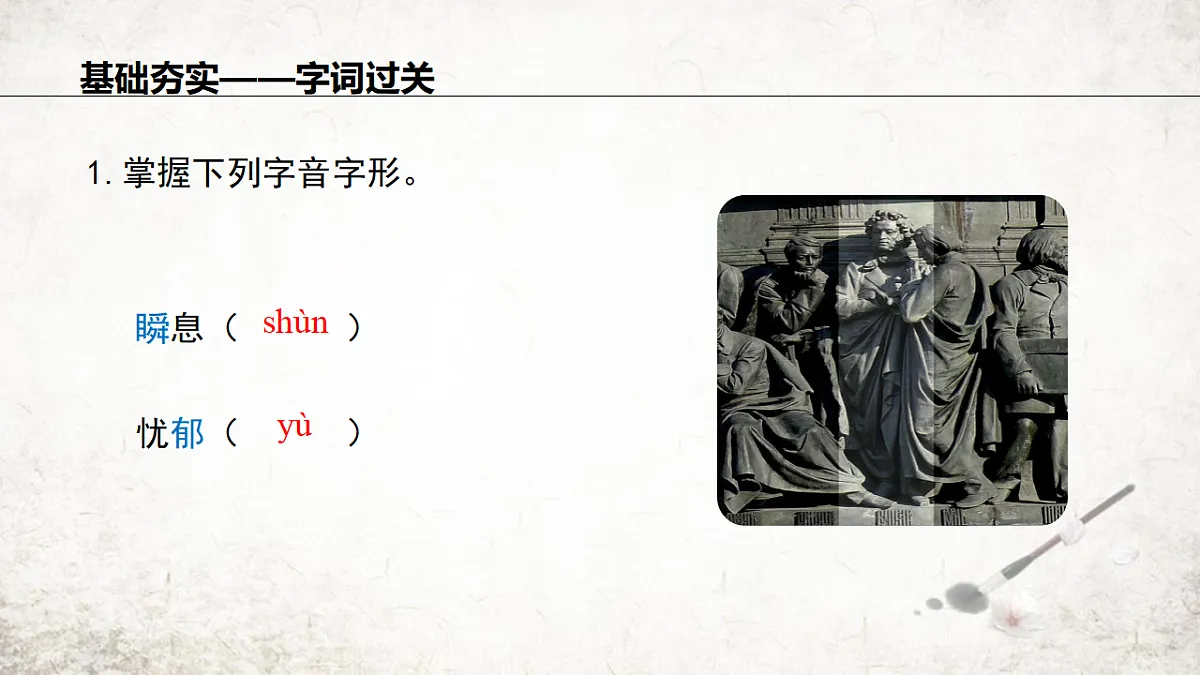 基础夯实——字词过关

1. 掌握下列字音字形。

瞬息（ shùn ）

忧郁（ yù ）